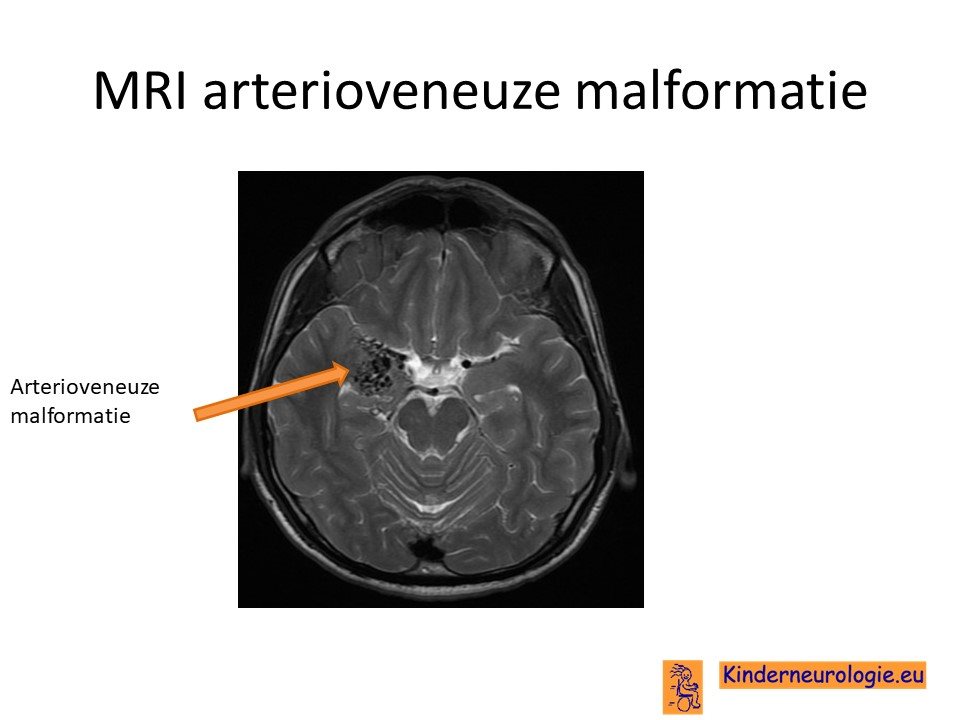 MRI arterioveneuze malformatie

Arterioveneuze malformatie

Kinderneurologie.eu